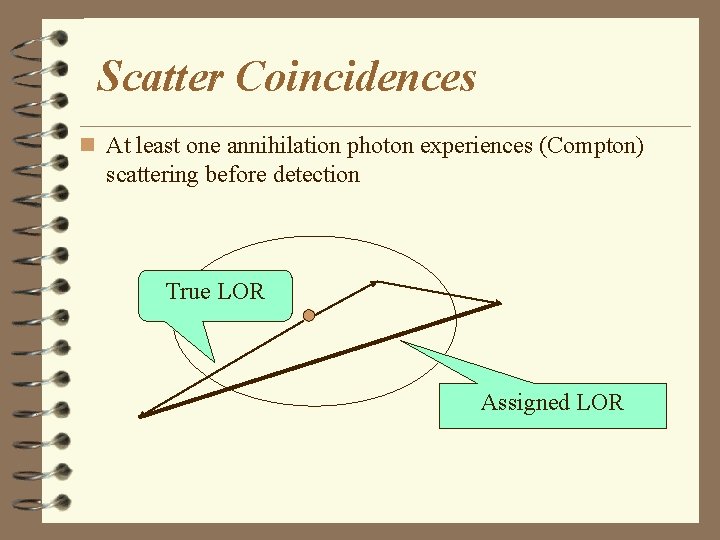 Scatter Coincidences

At least one annihilation photon experiences (Compton) scattering before detection

True LOR

Assigned LOR